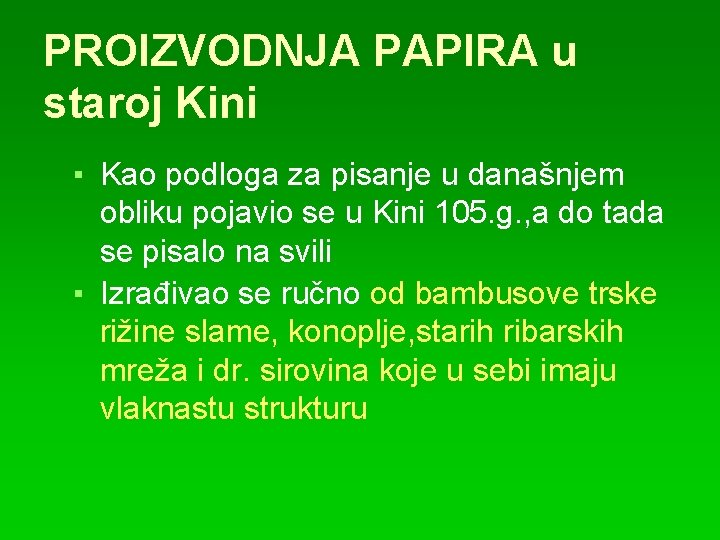 PROIZVODNJA PAPIRA u staroj Kini

▪ Kao podloga za pisanje u današnjem obliku pojavio se u Kini 105.g.,a do tada se pisalo na svili
▪ Izrađivao se ručno od bambusove trske rižine slame, konoplje,starih ribarskih mreža i dr. sirovina koje u sebi imaju vlaknastu strukturu